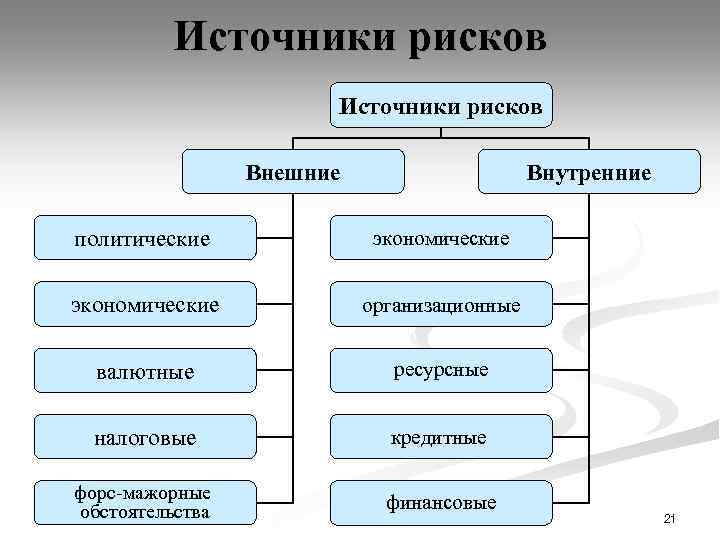 Источники рисков

Источники рисков

Внешние

Внутренние

политические

экономические

валютные

налоговые

форс-мажорные обстоятельства

экономические

организационные

ресурсные

кредитные

финансовые

21